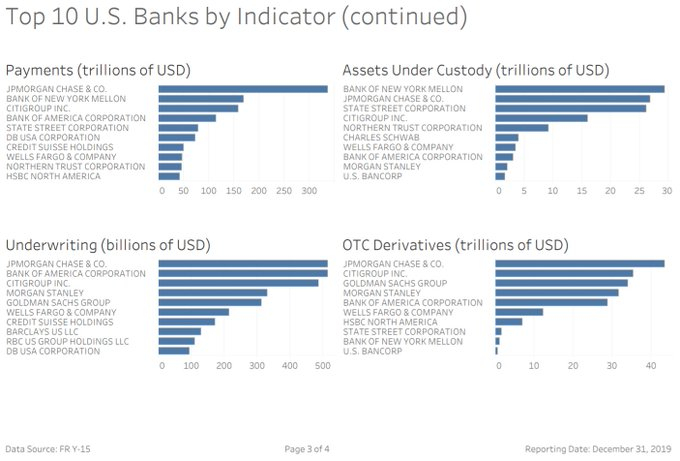 Top 10 U.S. Banks by Indicator (continued)

Payments (trillions of USD)

JPMORGAN CHASE & CO.
BANK OF NEW YORK MELLON
CITIGROUP INC.
BANK OF AMERICA CORPORATION
STATE STREET CORPORATION
DB USA CORPORATION
CREDIT SUISSE HOLDINGS
WELLS FARGO & COMPANY
NORTHERN TRUST CORPORATION
HSBC NORTH AMERICA

0 50 100 150 200 250 300

Assets Under Custody (trillions of USD)

BANK OF NEW YORK MELLON
JPMORGAN CHASE & CO.
STATE STREET CORPORATION
CITIGROUP INC.
NORTHERN TRUST CORPORATION
CHARLES SCHWAB
WELLS FARGO & COMPANY
BANK OF AMERICA CORPORATION
MORGAN STANLEY
U.S. BANCORP

0 5 10 15 20 25 30

Underwriting (billions of USD)

JPMORGAN CHASE & CO.
BANK OF AMERICA CORPORATION
CITIGROUP INC.
MORGAN STANLEY
GOLDMAN SACHS GROUP
WELLS FARGO & COMPANY
CREDIT SUISSE HOLDINGS
BARCLAYS US LLC
RBC US GROUP HOLDINGS LLC
DB USA CORPORATION

0 100 200 300 400 500

OTC Derivatives (trillions of USD)

JPMORGAN CHASE & CO.
CITIGROUP INC.
GOLDMAN SACHS GROUP
MORGAN STANLEY
BANK OF AMERICA CORPORATION
WELLS FARGO & COMPANY
HSBC NORTH AMERICA
STATE STREET CORPORATION
BANK OF NEW YORK MELLON
U.S. BANCORP

0 10 20 30 40

Data Source: FR Y-15
Page 3 of 4
Reporting Date: December 31, 2019